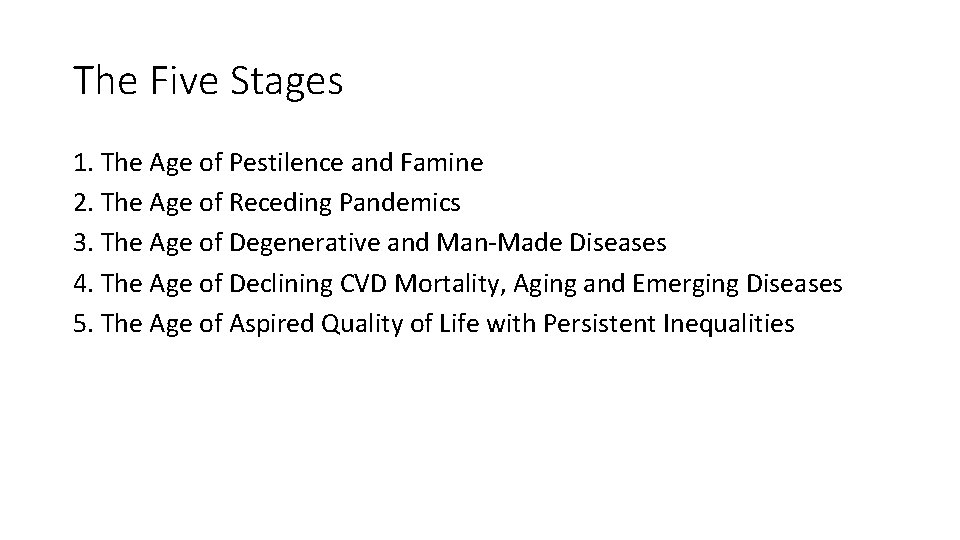 The Five Stages

1. The Age of Pestilence and Famine
2. The Age of Receding Pandemics
3. The Age of Degenerative and Man-Made Diseases
4. The Age of Declining CVD Mortality, Aging and Emerging Diseases
5. The Age of Aspired Quality of Life with Persistent Inequalities